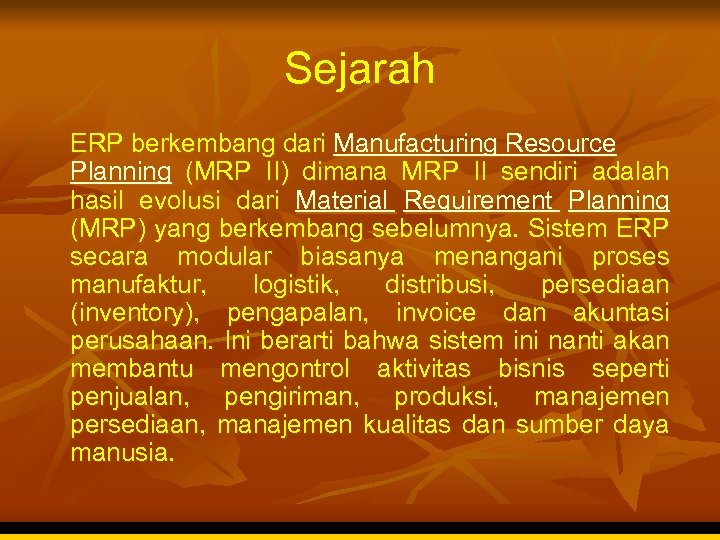 Sejarah

ERP berkembang dari Manufacturing Resource Planning (MRP II) dimana MRP II sendiri adalah hasil evolusi dari Material Requirement Planning (MRP) yang berkembang sebelumnya. Sistem ERP secara modular biasanya menangani proses manufaktur, logistik, distribusi, persediaan (inventory), pengapalan, invoice dan akuntasi perusahaan. Ini berarti bahwa sistem ini nanti akan membantu mengontrol aktivitas bisnis seperti penjualan, pengiriman, produksi, manajemen persediaan, manajemen kualitas dan sumber daya manusia.